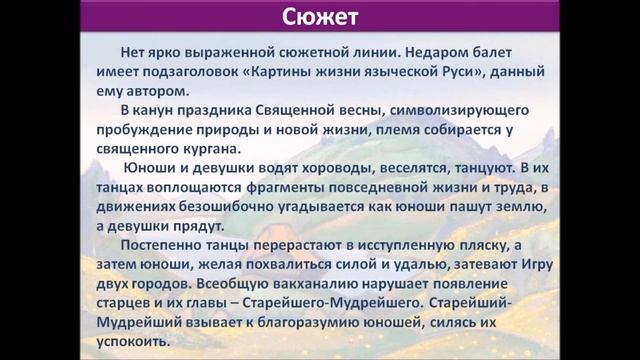 Сюжет

Нет ярко выраженной сюжетной линии. Недаром балет имеет подзаголовок «Картины жизни языческой Руси», данный ему автором.

В канун праздника Священной весны, символизирующего пробуждение природы и новой жизни, племя собирается у священного кургана.

Юноши и девушки водят хороводы, веселятся, танцуют. В их танцах воплощаются фрагменты повседневной жизни и труда, в движениях безошибочно угадывается как юноши пашут землю, а девушки прядут.

Постепенно танцы перерастают в исступленную пляску, а затем юноши, желая похвалиться силой и удалью, затевают Игру двух городов. Всеобщую вакханалию нарушает появление старцев и их главы – Старейшего-Мудрейшего. Старейший-Мудрейший взывает к благоразумию юношей, силясь их успокоить.